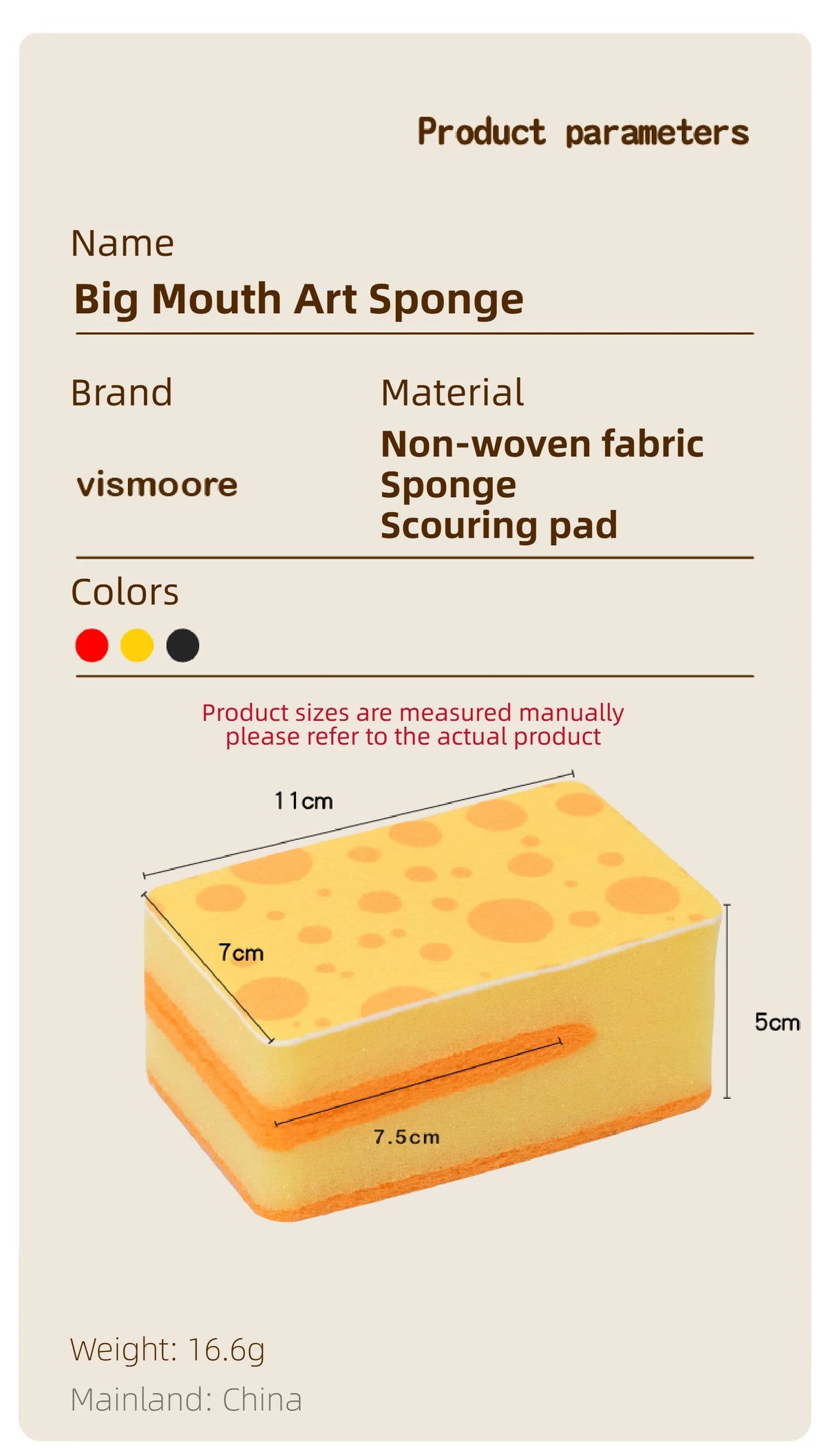 Product parameters

Name

Big Mouth Art Sponge

Brand

vismoore

Material

Non-woven fabric
Sponge
Scouring pad

Colors

Product sizes are measured manually
please refer to the actual product

11cm

7cm

5cm

7.5cm

Weight: 16.6g

Mainland: China